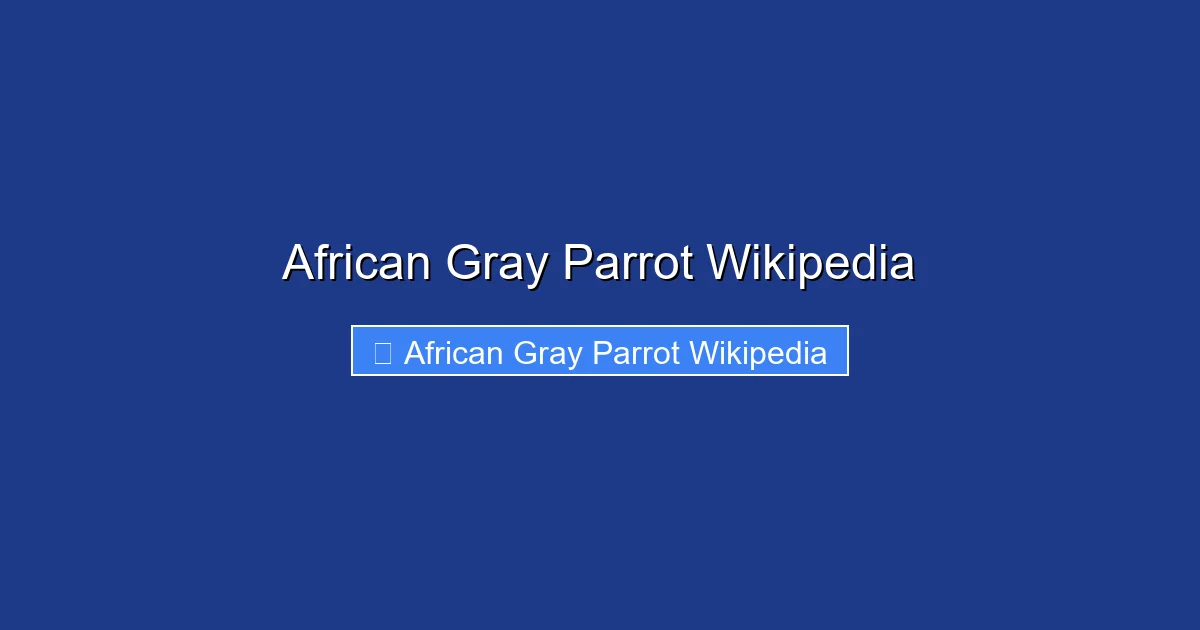 African Gray Parrot Wikipedia

African Gray Parrot Wikipedia